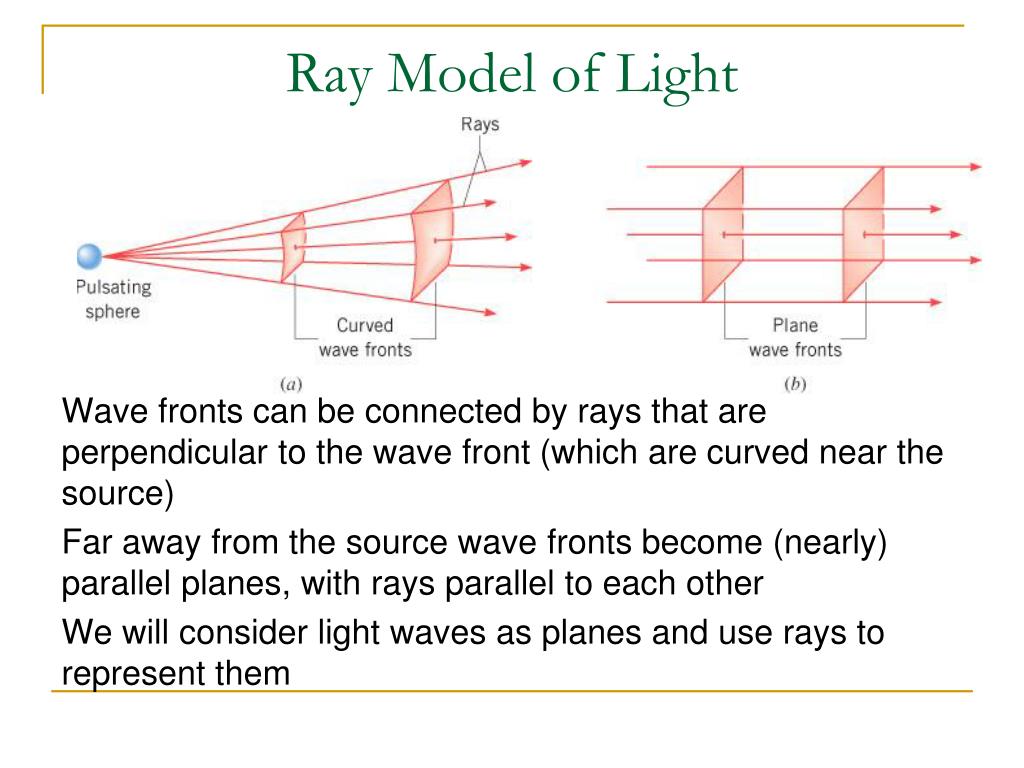 Ray Model of Light

Rays

Pulsating sphere

Curved wave fronts

(a)

Plane wave fronts

(b)

Wave fronts can be connected by rays that are perpendicular to the wave front (which are curved near the source)

Far away from the source wave fronts become (nearly) parallel planes, with rays parallel to each other

We will consider light waves as planes and use rays to represent them